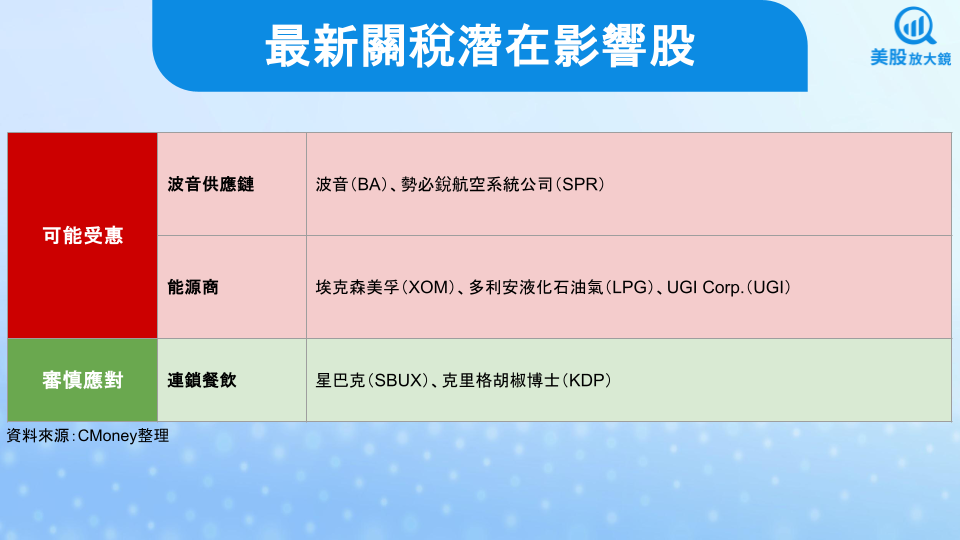 最新關稅潛在影響股

美股放大鏡

| 可能受惠 | 波音供應鏈 | 波音(BA)、勢必銳航空系統公司(SPR) |
|---|---|---|
| 可能受惠 | 能源商 | 埃克森美孚(XOM)、多利安液化石油氣(LPG)、UGI Corp.(UGI) |
| 審慎應對 | 連鎖餐飲 | 星巴克(SBUX)、克里格胡椒博士(KDP) |

資料來源:CMoney整理